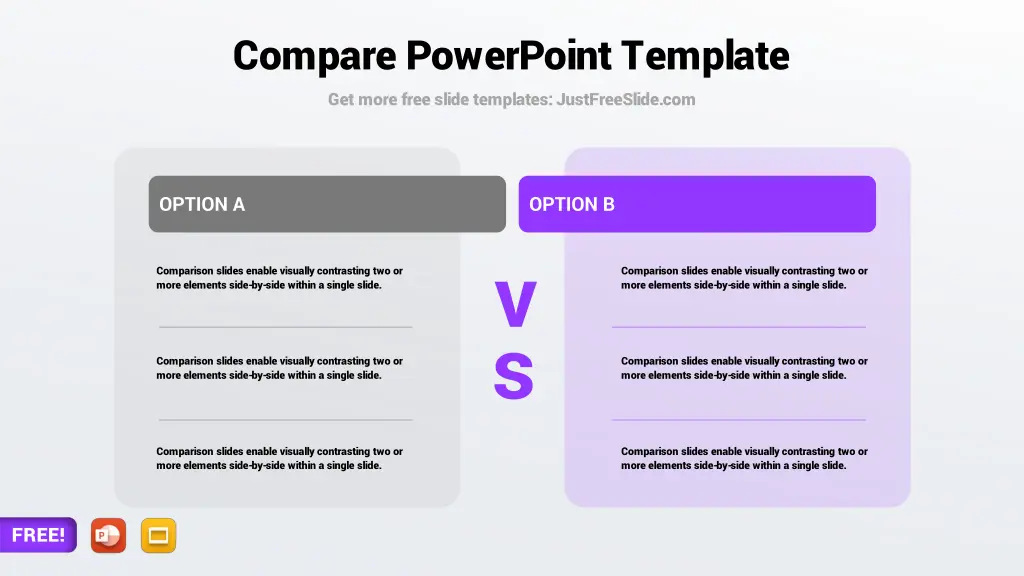 Compare PowerPoint Template

Get more free slide templates: JustFreeSlide.com

OPTION A

Comparison slides enable visually contrasting two or more elements side-by-side within a single slide.

Comparison slides enable visually contrasting two or more elements side-by-side within a single slide.

Comparison slides enable visually contrasting two or more elements side-by-side within a single slide.

V
S

OPTION B

Comparison slides enable visually contrasting two or more elements side-by-side within a single slide.

Comparison slides enable visually contrasting two or more elements side-by-side within a single slide.

Comparison slides enable visually contrasting two or more elements side-by-side within a single slide.

FREE!